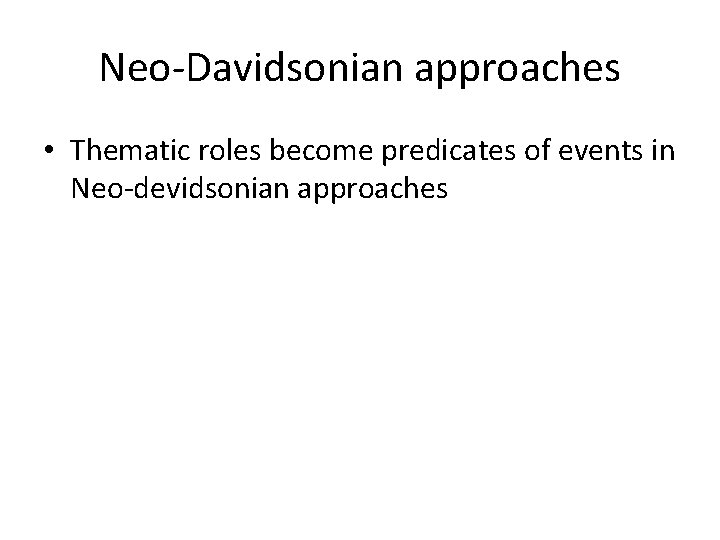 Neo-Davidsonian approaches

• Thematic roles become predicates of events in Neo-devidsonian approaches